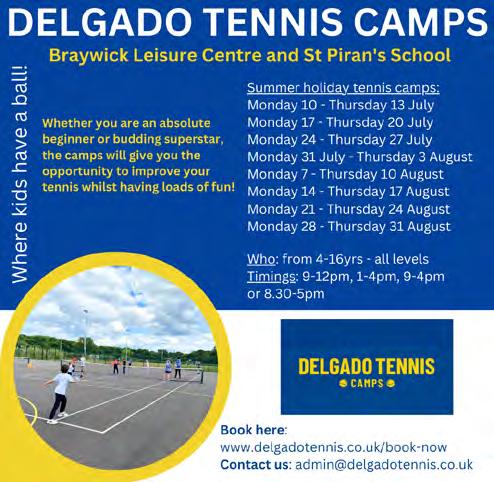 DELGADO TENNIS CAMPS

Braywick Leisure Centre and St Piran's School

Where kids have a ball!

Whether you are an absolute beginner or budding superstar, the camps will give you the opportunity to improve your tennis whilst having loads of fun!

Summer holiday tennis camps:
Monday 10 - Thursday 13 July
Monday 17 - Thursday 20 July
Monday 24 - Thursday 27 July
Monday 31 July - Thursday 3 August
Monday 7 - Thursday 10 August
Monday 14 - Thursday 17 August
Monday 21 - Thursday 24 August
Monday 28 - Thursday 31 August

Who: from 4-16yrs - all levels
Timings: 9-12pm, 1-4pm, 9-4pm or 8.30-5pm

DELGADO TENNIS
CAMPS

Book here:
www.delgadotennis.co.uk/book-now
Contact us: admin@delgadotennis.co.uk